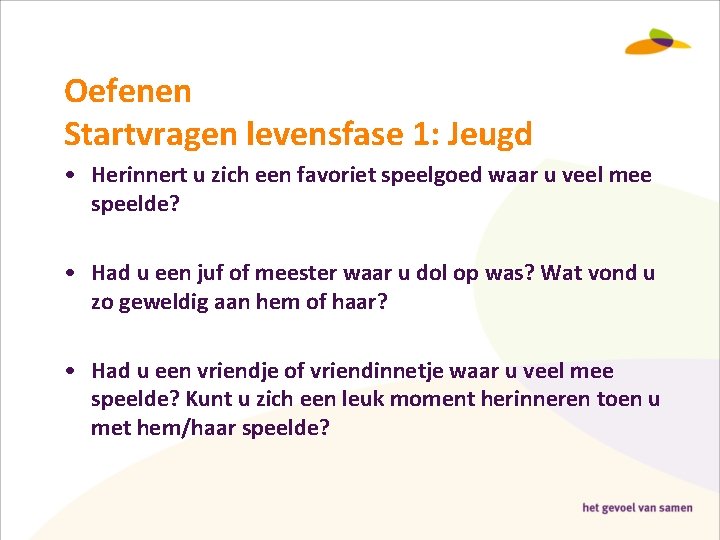 Oefenen
Startvragen levensfase 1: Jeugd

• Herinnert u zich een favoriet speelgoed waar u veel mee speelde?

• Had u een juf of meester waar u dol op was? Wat vond u zo geweldig aan hem of haar?

• Had u een vriendje of vriendinnetje waar u veel mee speelde? Kunt u zich een leuk moment herinneren toen u met hem/haar speelde?

het gevoel van samen